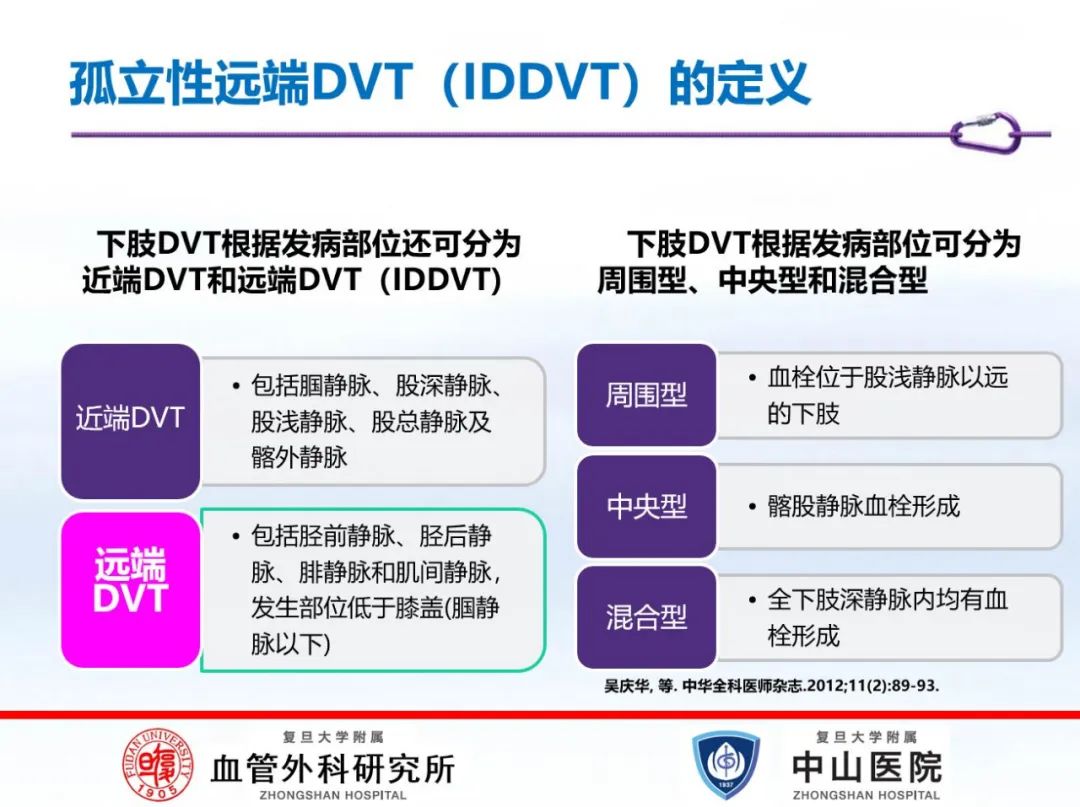 孤立性远端DVT（IDDVT）的定义

下肢DVT根据发病部位还可分为近端DVT和远端DVT（IDDVT）

近端DVT

• 包括腘静脉、股深静脉、股浅静脉、股总静脉及髂外静脉

远端DVT

• 包括胫前静脉、胫后静脉、腓静脉和肌间静脉，发生部位低于膝盖(腘静脉以下)

下肢DVT根据发病部位可分为周围型、中央型和混合型

周围型

• 血栓位于股浅静脉以远的下肢

中央型

• 髂股静脉血栓形成

混合型

• 全下肢深静脉内均有血栓形成

吴庆华, 等. 中华全科医师杂志.2012;11(2):89-93.

FUDAN UNIVERSITY 1905

复旦大学附属
血管外科研究所
ZHONGSHAN HOSPITAL

1937

复旦大学附属
中山医院
ZHONGSHAN HOSPITAL